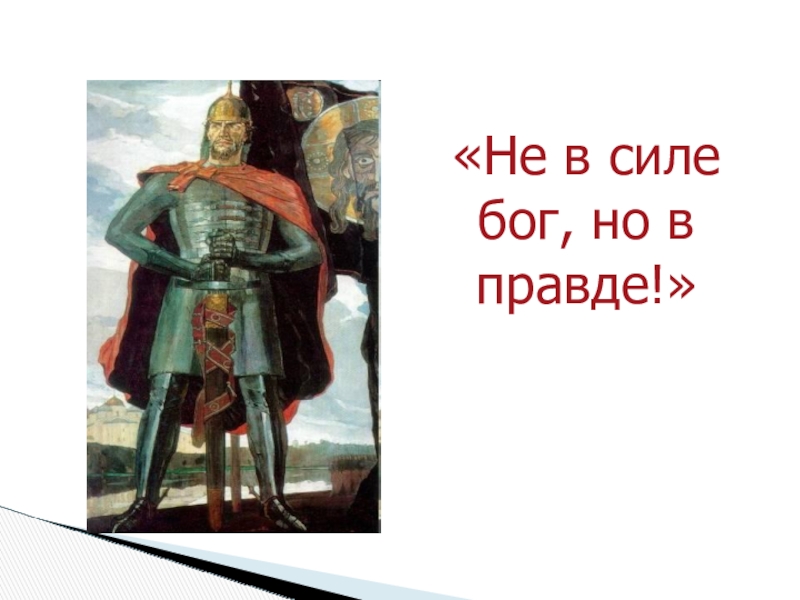 «Не в силе бог, но в правде!»